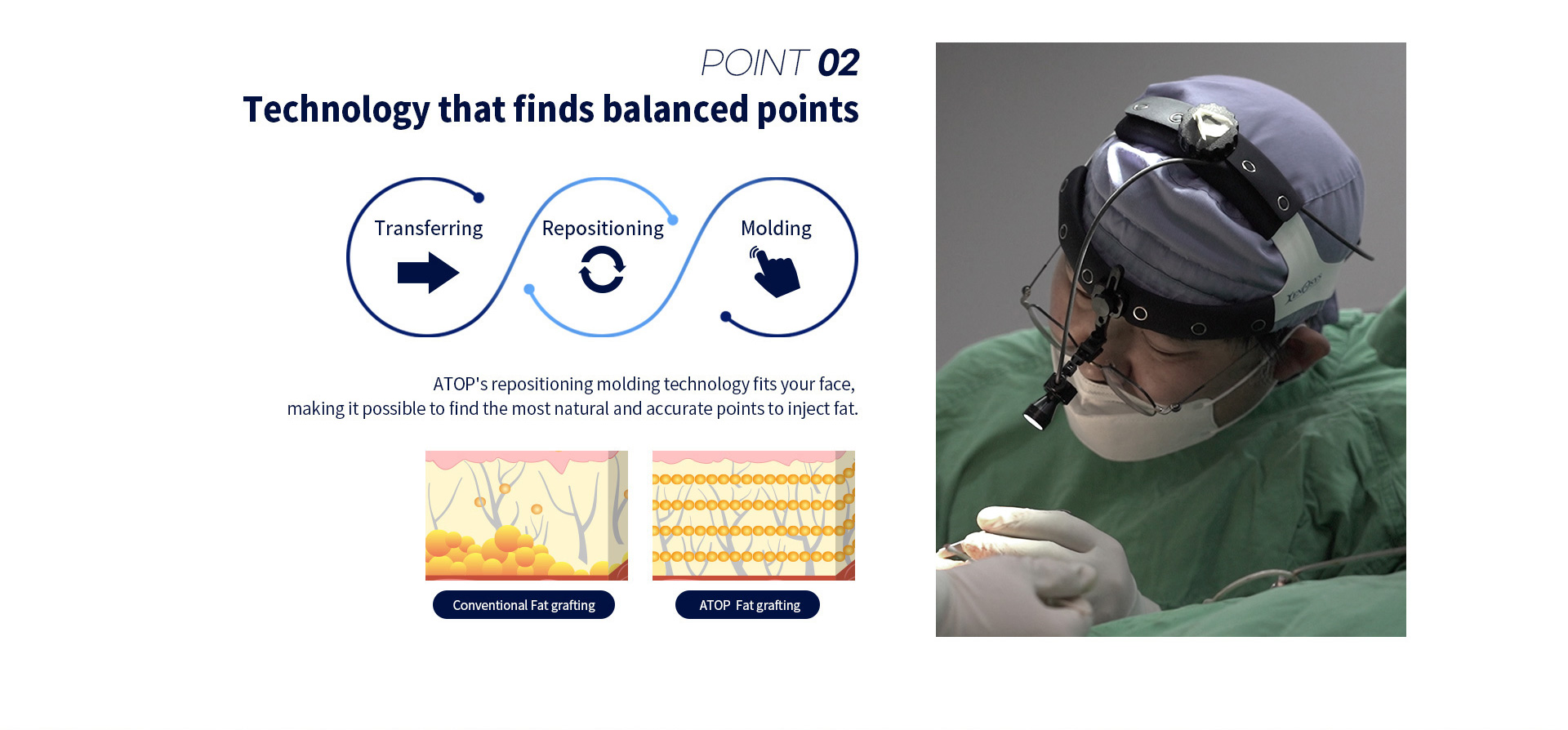 POINT 02
Technology that finds balanced points

Transferring
Repositioning
Molding

ATOP's repositioning molding technology fits your face, making it possible to find the most natural and accurate points to inject fat.

Conventional Fat grafting
ATOP Fat grafting